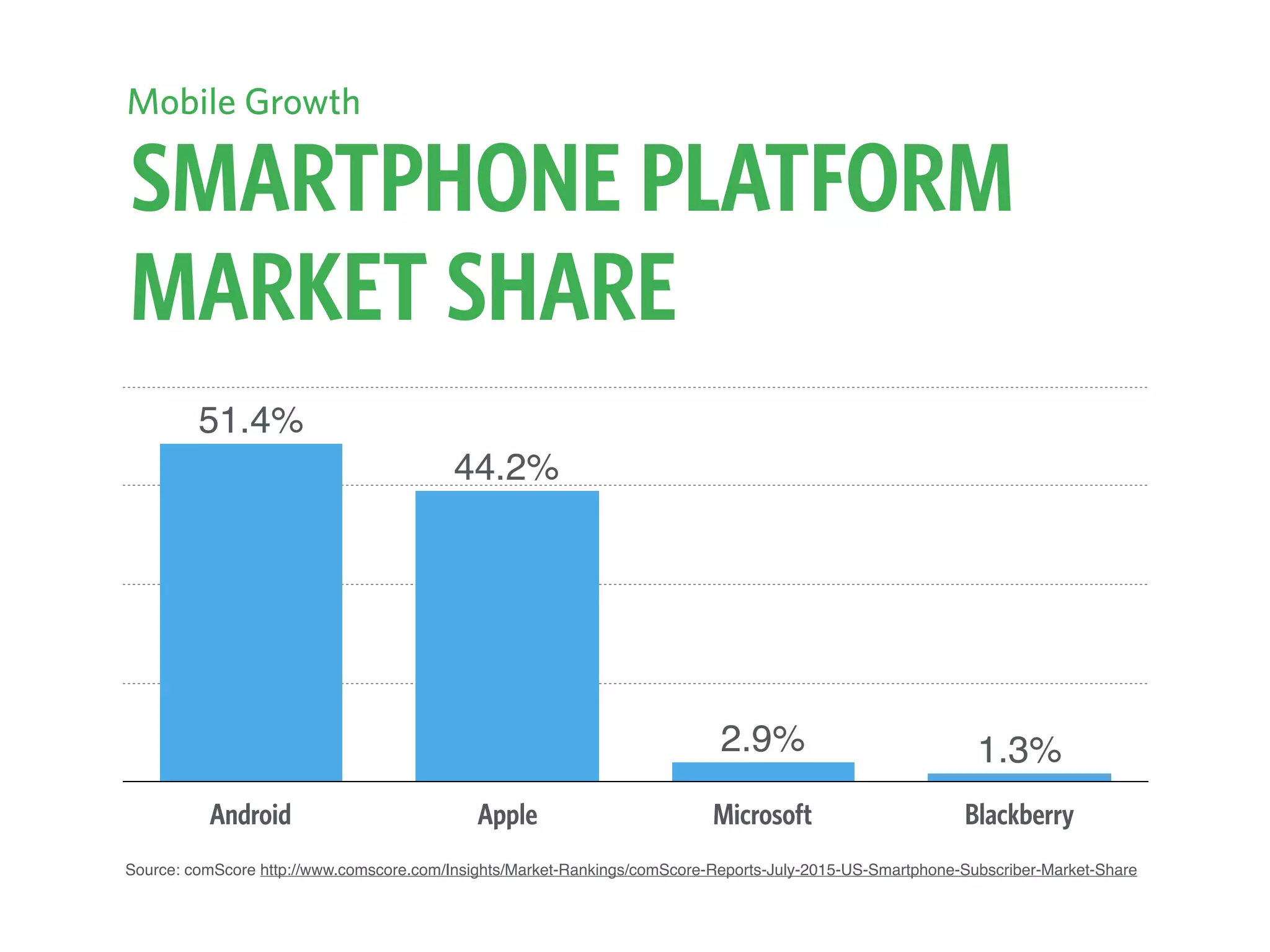 Mobile Growth

SMARTPHONE PLATFORM MARKET SHARE

51.4%
44.2%
2.9%
1.3%

Android
Apple
Microsoft
Blackberry

Source: comScore http://www.comscore.com/Insights/Market-Rankings/comScore-Reports-July-2015-US-Smartphone-Subscriber-Market-Share